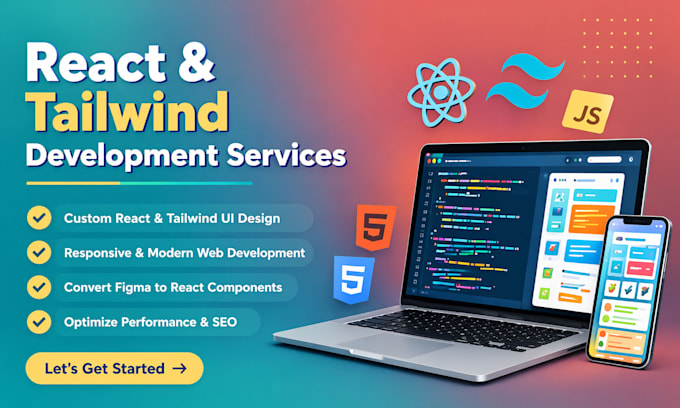 React &
Tailwind
Development Services

Custom React & Tailwind UI Design

Responsive & Modern Web Development

Convert Figma to React Components

Optimize Performance & SEO

Let's Get Started →

JS

5

5